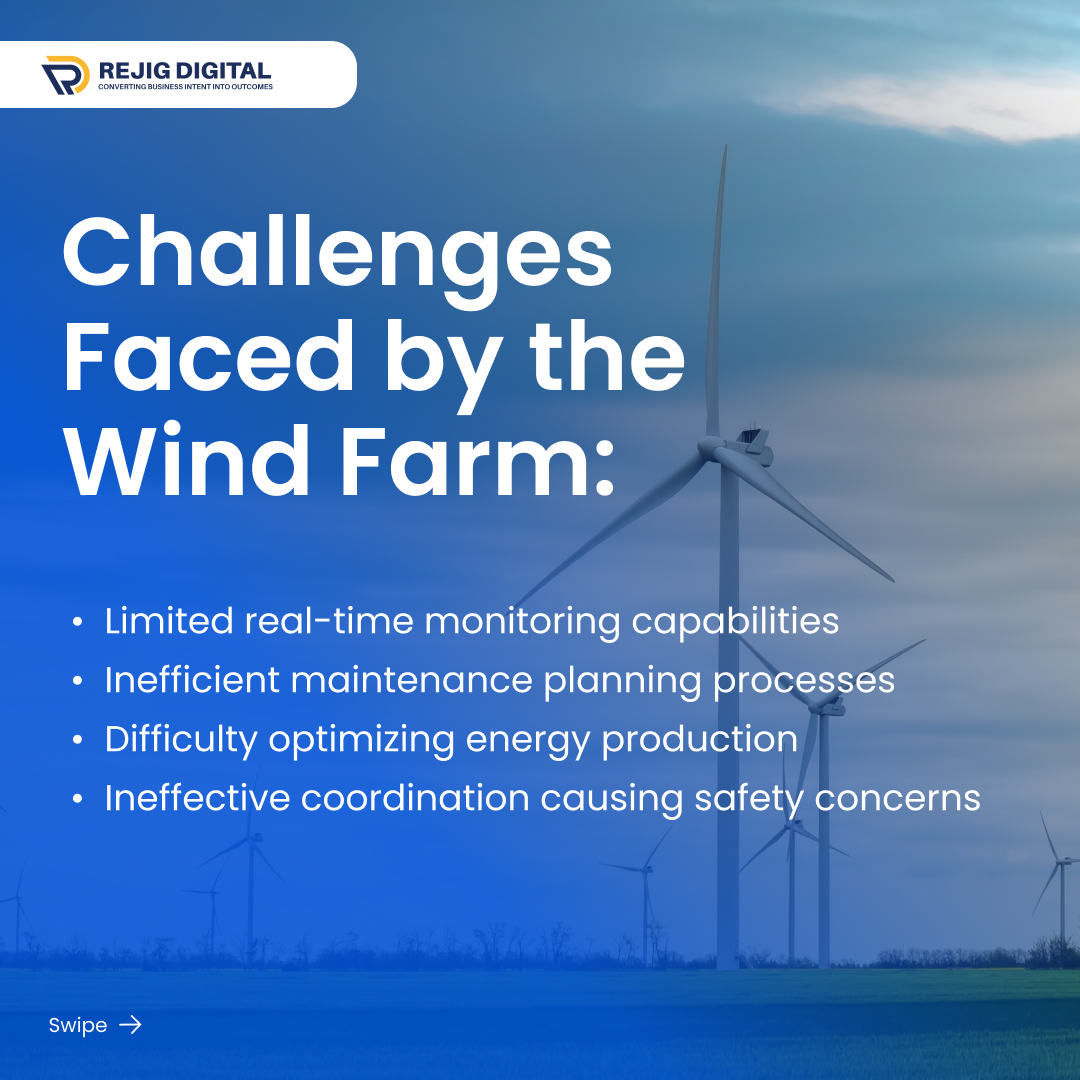 REJIG DIGITAL
CONVERTING BUSINESS INTENT INTO OUTCOMES

Challenges Faced by the Wind Farm:

• Limited real-time monitoring capabilities
• Inefficient maintenance planning processes
• Difficulty optimizing energy production
• Ineffective coordination causing safety concerns

Swipe →